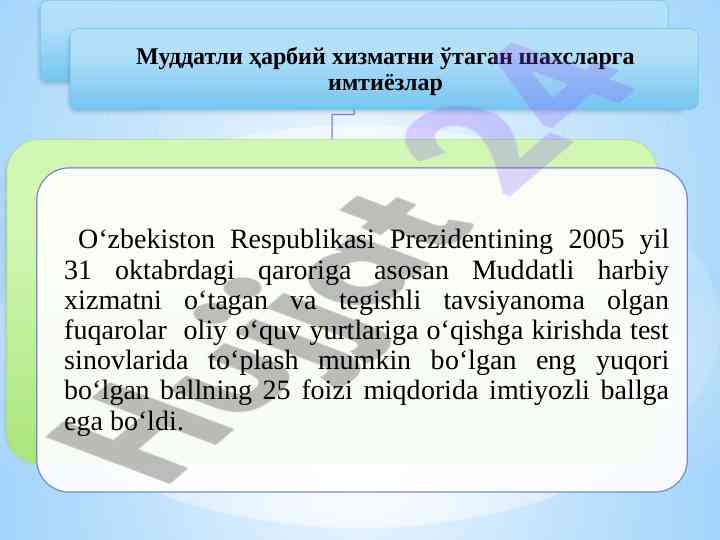 Муддатли ҳарбий хизматни ўтаган шахсларга имтиёзлар

O‘zbekiston Respublikasi Prezidentining 2005 yil 31 oktabrdagi qaroriga asosan Muddatli harbiy xizmatni o‘tagan va tegishli tavsiyanoma olgan fuqarolar oliy o‘quv yurtlariga o‘qishga kirishda test sinovlarida to‘plash mumkin bo‘lgan eng yuqori bo‘lgan ballning 25 foizi miqdorida imtiyozli ballga ega bo‘ldi.

Hujjat 24